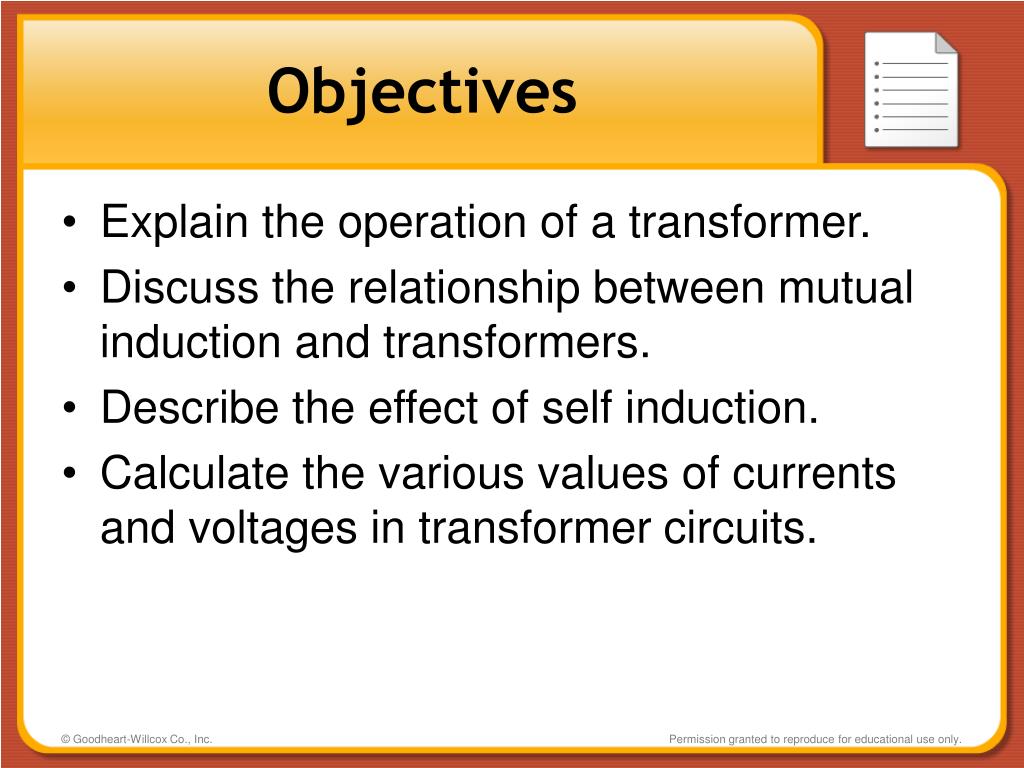 Objectives

• Explain the operation of a transformer.
• Discuss the relationship between mutual induction and transformers.
• Describe the effect of self induction.
• Calculate the various values of currents and voltages in transformer circuits.

© Goodheart-Willcox Co., Inc.

Permission granted to reproduce for educational use only.